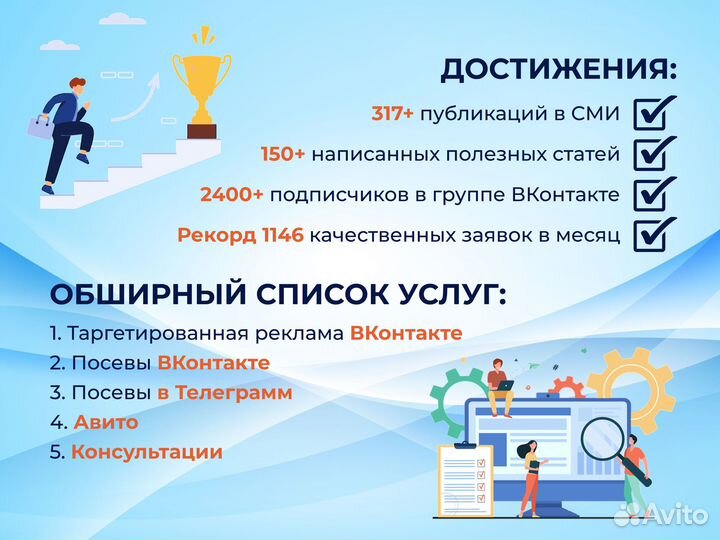 ДОСТИЖЕНИЯ:

317+ публикаций в СМИ

150+ написанных полезных статей

2400+ подписчиков в группе ВКонтакте

Рекорд 1146 качественных заявок в месяц

ОБШИРНЫЙ СПИСОК УСЛУГ:

1. Таргетированная реклама ВКонтакте
2. Посевы ВКонтакте
3. Посевы в Телеграмм
4. Авито
5. Консультации

Avito